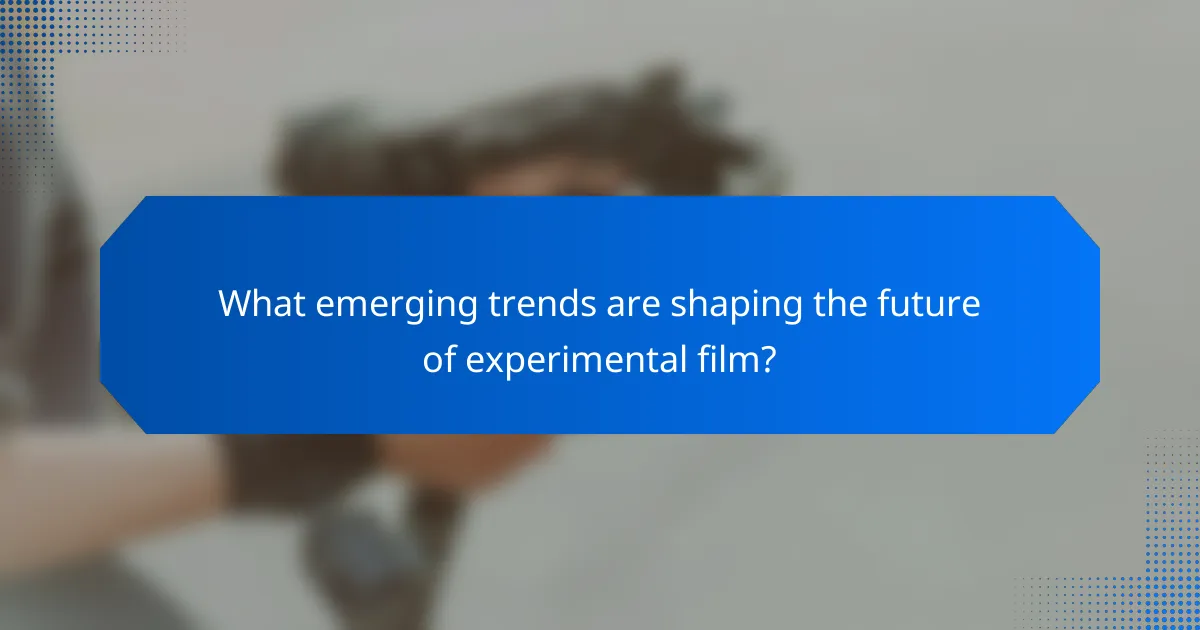 What emerging trends are shaping the future of experimental film?